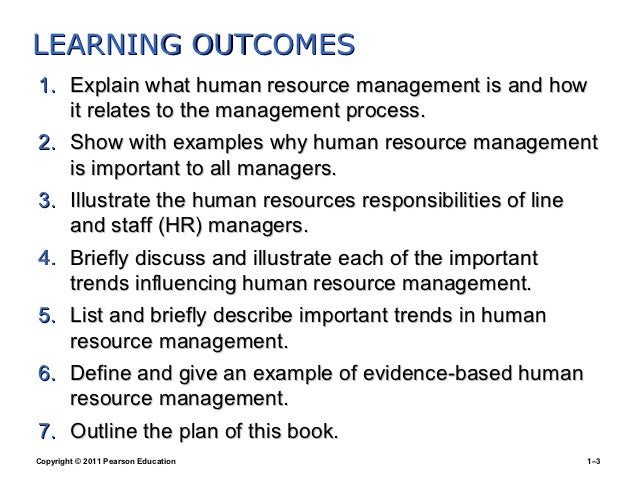 LEARNING OUTCOMES

1. Explain what human resource management is and how it relates to the management process.

2. Show with examples why human resource management is important to all managers.

3. Illustrate the human resources responsibilities of line and staff (HR) managers.

4. Briefly discuss and illustrate each of the important trends influencing human resource management.

5. List and briefly describe important trends in human resource management.

6. Define and give an example of evidence-based human resource management.

7. Outline the plan of this book.

Copyright © 2011 Pearson Education

1–3